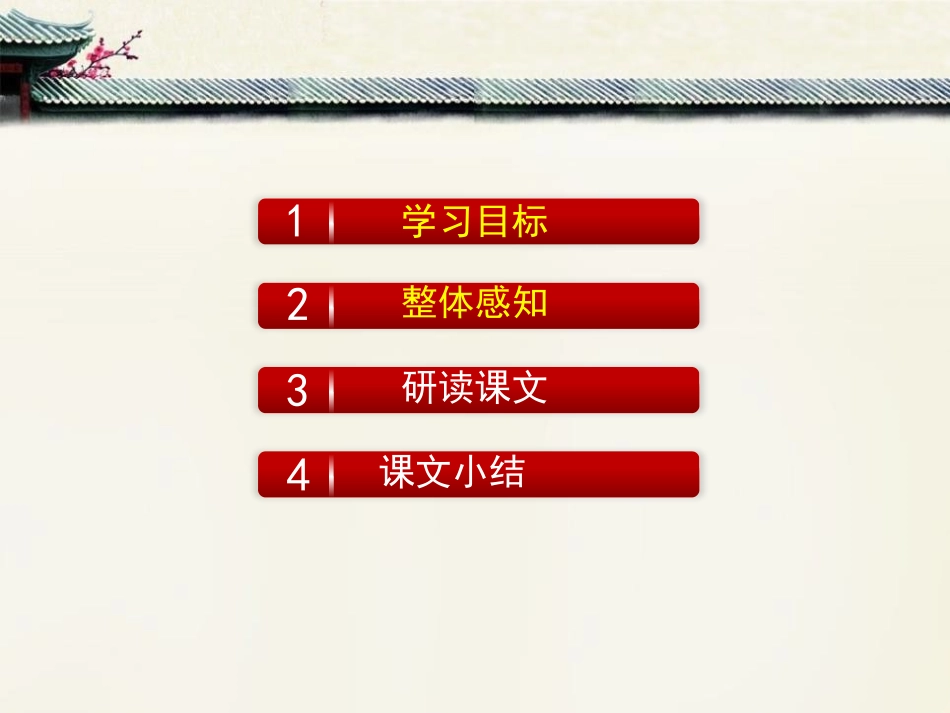 1 学习目标

2 整体感知

3 研读课文

4 课文小结